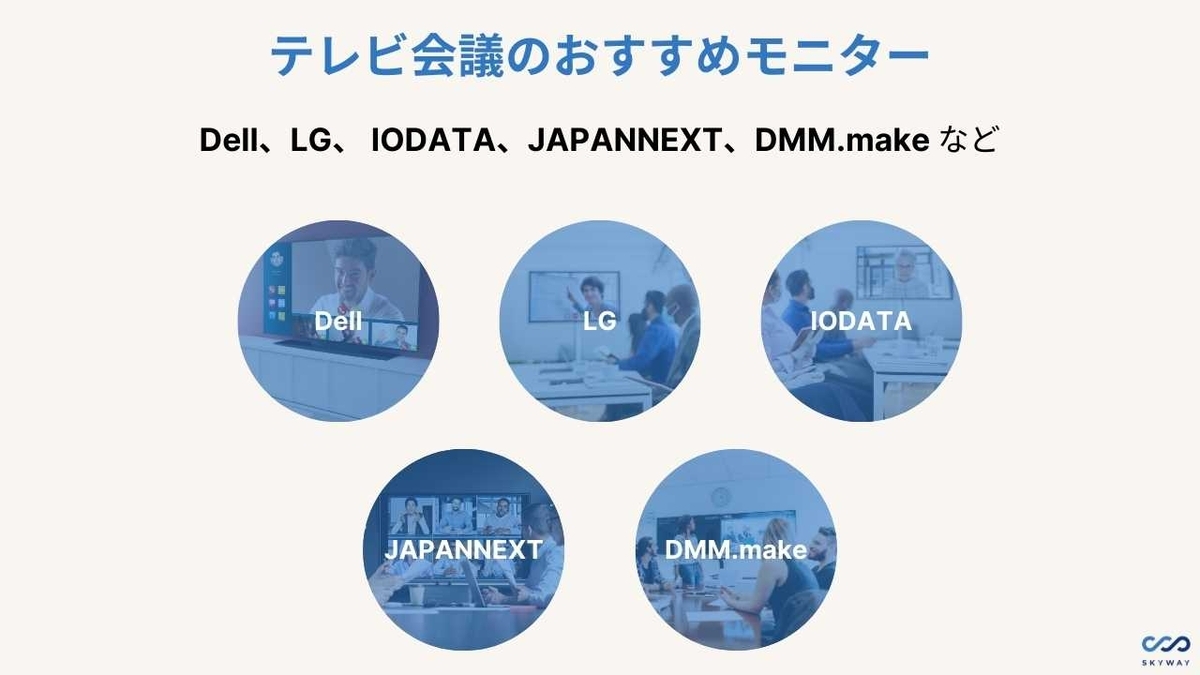 テレビ会議のおすすめモニター

Dell、LG、 IODATA、JAPANNEXT、DMM.make など

Dell

LG

IODATA

JAPANNEXT

DMM.make

SKYWAY